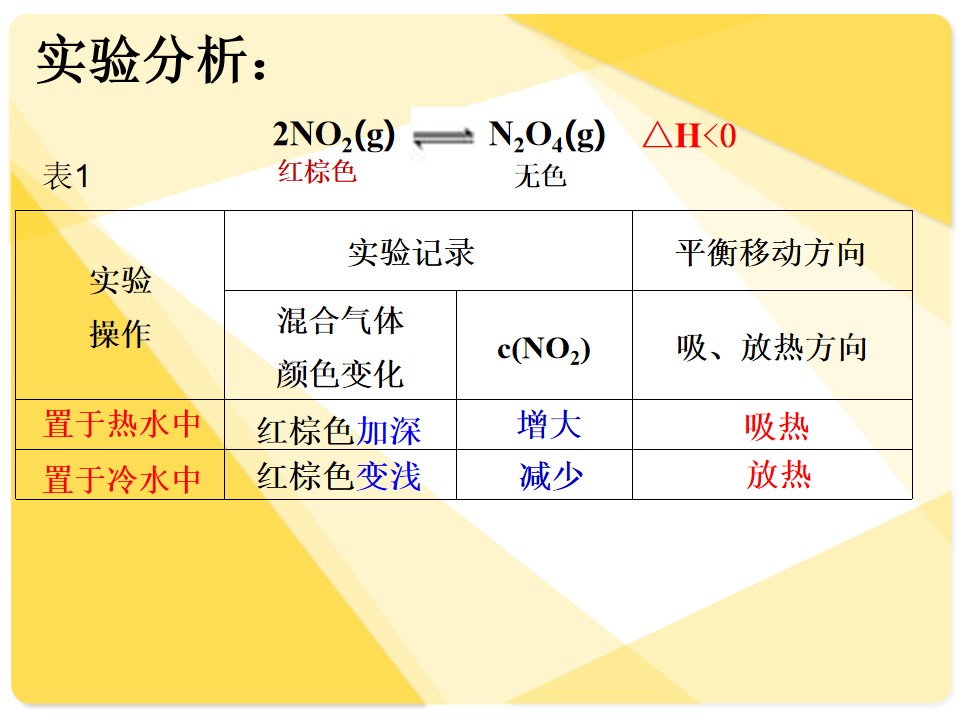 实验分析：

$2NO_2(g) \rightleftharpoons N_2O_4(g)$ $\triangle H<0$

红棕色 无色

表1

| 实验操作 | 实验记录 | | 平衡移动方向 |
|---|---|---|---|
| | 混合气体颜色变化 | $c(NO_2)$ | 吸、放热方向 |
| 置于热水中 | 红棕色加深 | 增大 | 吸热 |
| 置于冷水中 | 红棕色变浅 | 减少 | 放热 |